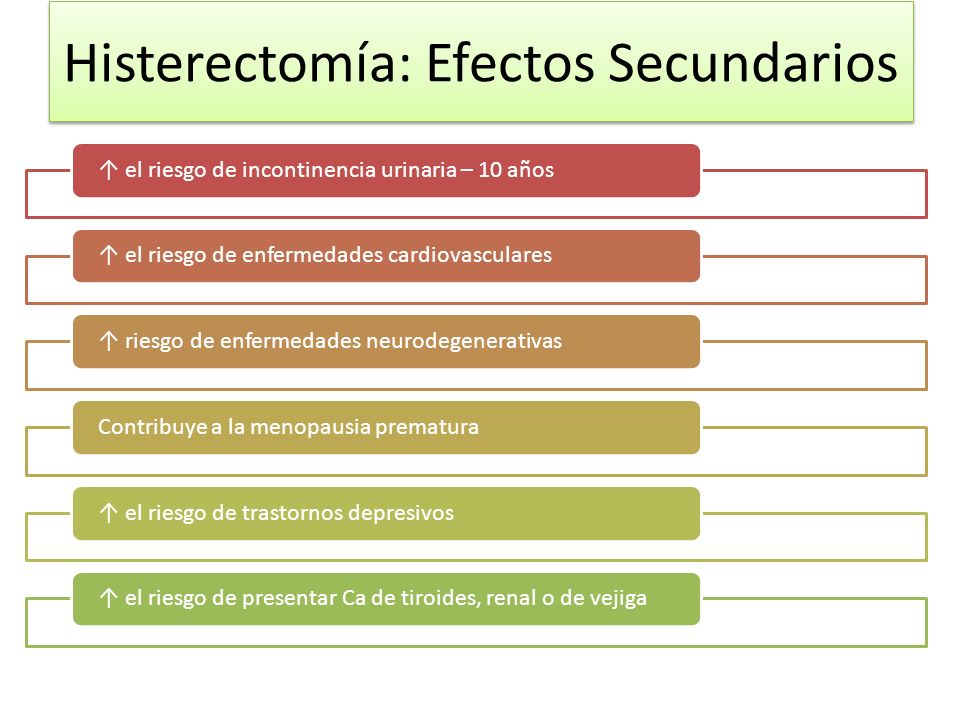 Histerectomía: Efectos Secundarios

↑ el riesgo de incontinencia urinaria – 10 años

↑ el riesgo de enfermedades cardiovasculares

↑ riesgo de enfermedades neurodegenerativas

Contribuye a la menopausia prematura

↑ el riesgo de trastornos depresivos

↑ el riesgo de presentar Ca de tiroides, renal o de vejiga